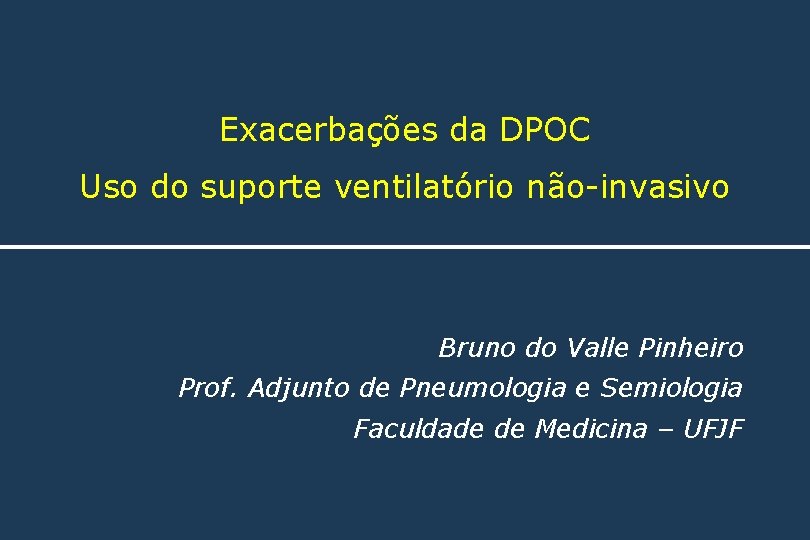 Exacerbações da DPOC
Uso do suporte ventilatório não-invasivo

Bruno do Valle Pinheiro
Prof. Adjunto de Pneumologia e Semiologia
Faculdade de Medicina – UFJF